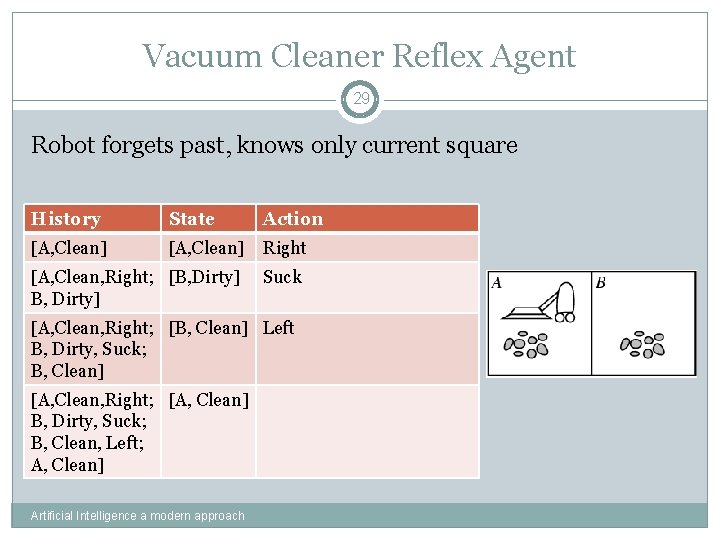 Vacuum Cleaner Reflex Agent

29

Robot forgets past, knows only current square

| History | State | Action |
|---|---|---|
| [A,Clean] | [A,Clean] | Right |
| [A,Clean,Right; B, Dirty] | [B,Dirty] | Suck |
| [A,Clean,Right; B, Dirty, Suck; B, Clean] | [B, Clean] | Left |
| [A,Clean,Right; B, Dirty, Suck; B, Clean, Left; A, Clean] | [A, Clean] | |

A

B

Artificial Intelligence a modern approach